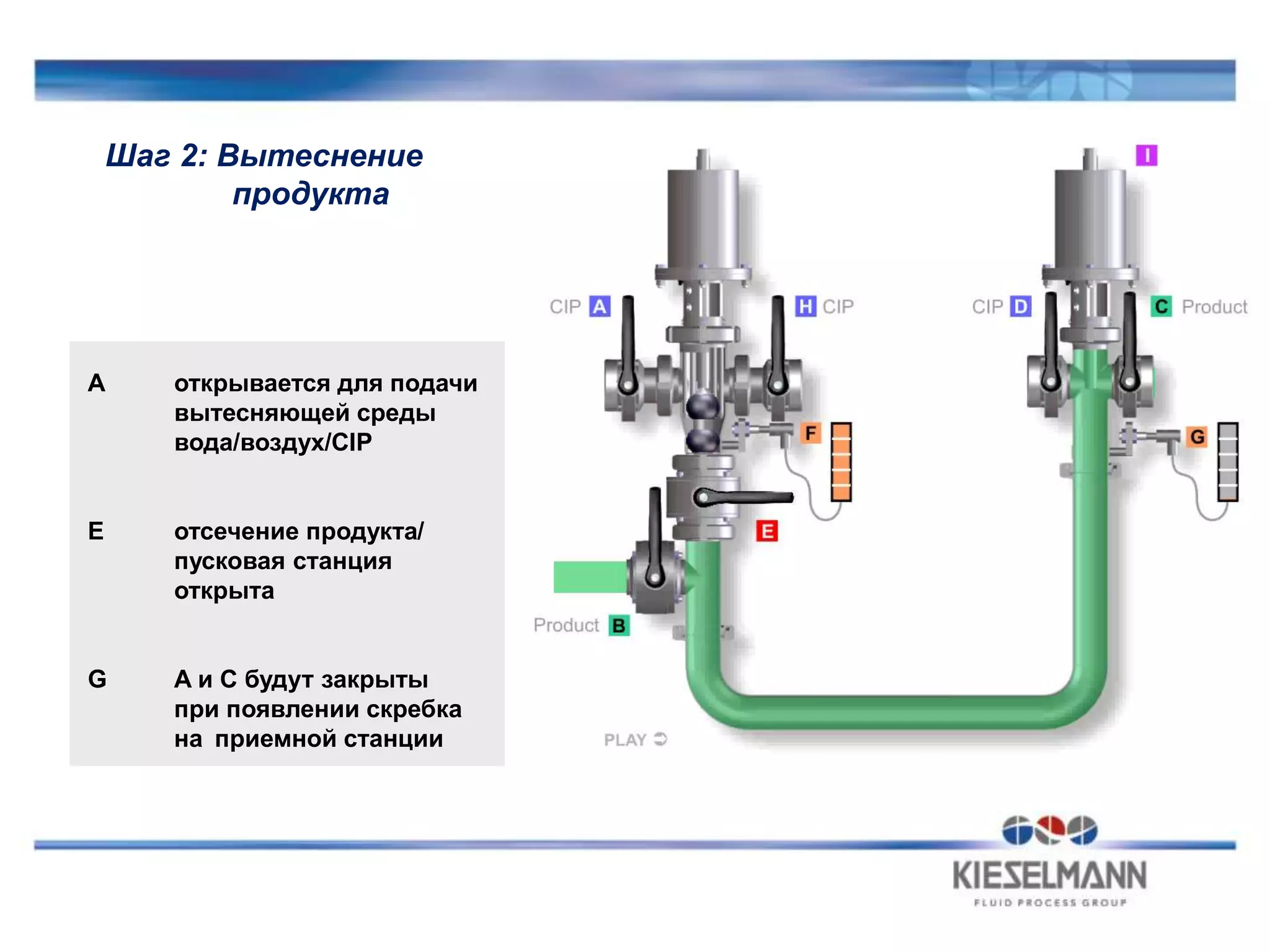 Шаг 2: Вытеснение продукта

A открывается для подачи вытесняющей среды вода/воздух/CIP

E отсечение продукта/ пусковая станция открыта

G A и C будут закрыты при появлении скребка на приемной станции

I

CIP A

H CIP

CIP D

C Product

F

G

E

Product B

PLAY

KIESELMANN
FLUID PROCESS GROUP